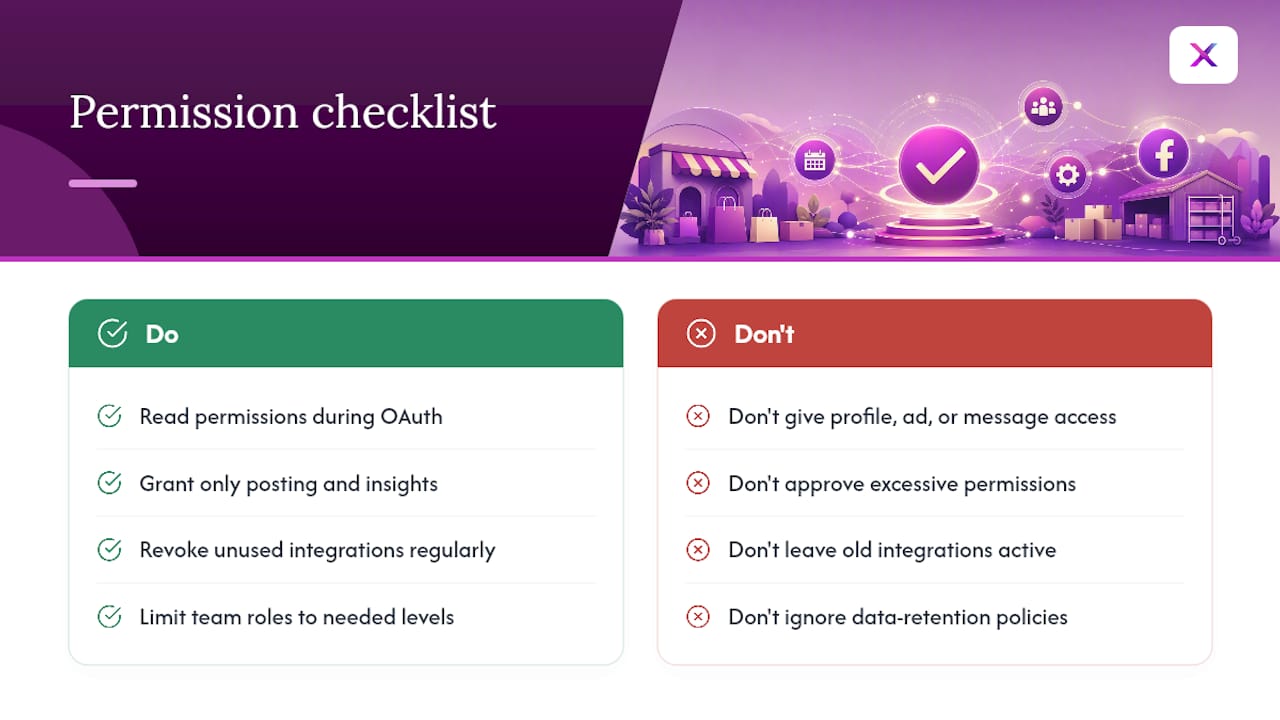 Permission checklist

Do

Read permissions during OAuth

Grant only posting and insights

Revoke unused integrations regularly

Limit team roles to needed levels

Don't

Don't give profile, ad, or message access

Don't approve excessive permissions

Don't leave old integrations active

Don't ignore data-retention policies